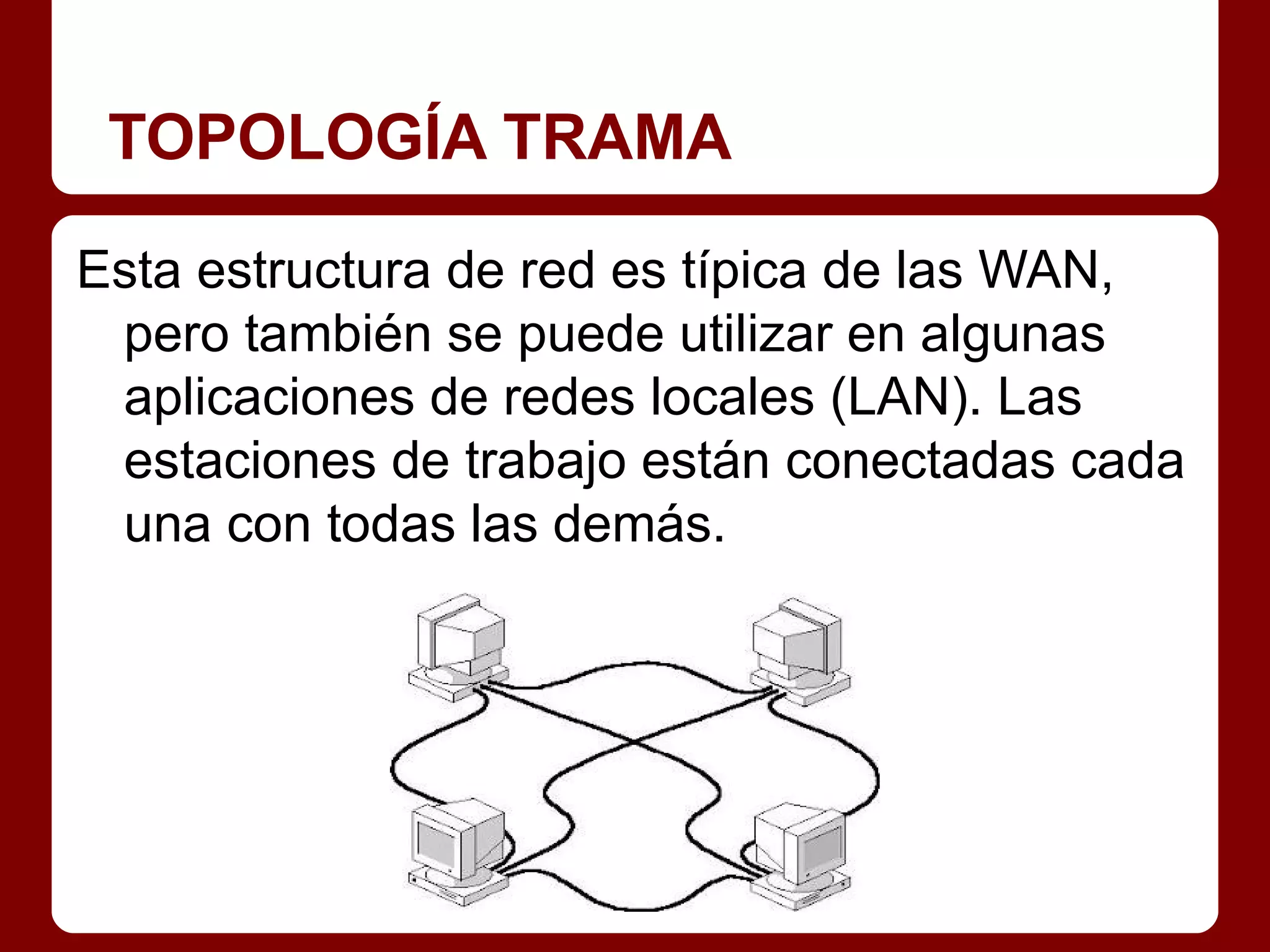 TOPOLOGÍA TRAMA

Esta estructura de red es típica de las WAN, pero también se puede utilizar en algunas aplicaciones de redes locales (LAN). Las estaciones de trabajo están conectadas cada una con todas las demás.